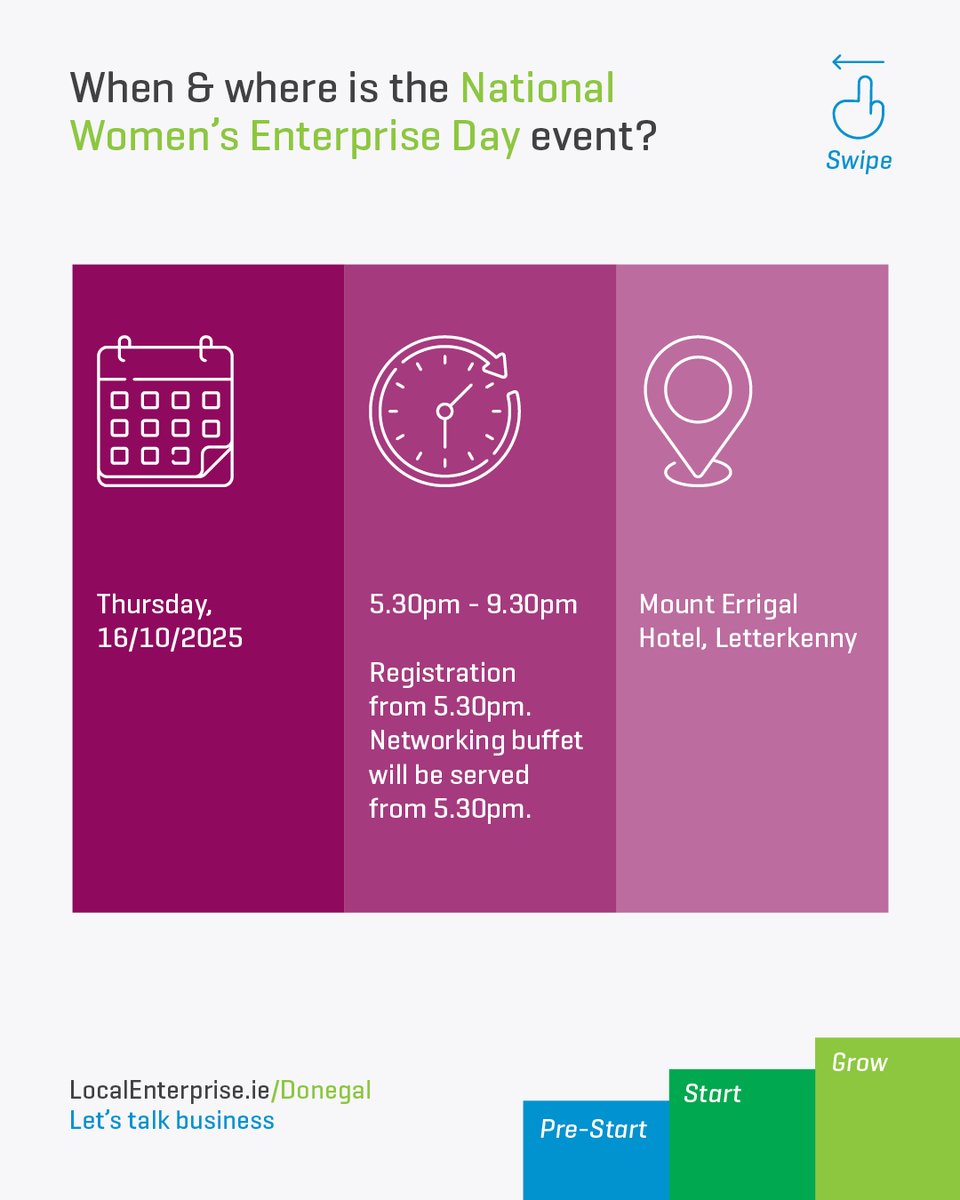 When & where is the National Women's Enterprise Day event?

Swipe

Thursday, 16/10/2025

5.30pm - 9.30pm

Registration from 5.30pm. Networking buffet will be served from 5.30pm.

Mount Errigal Hotel, Letterkenny

LocalEnterprise.ie/Donegal
Let's talk business

Pre-Start

Start

Grow